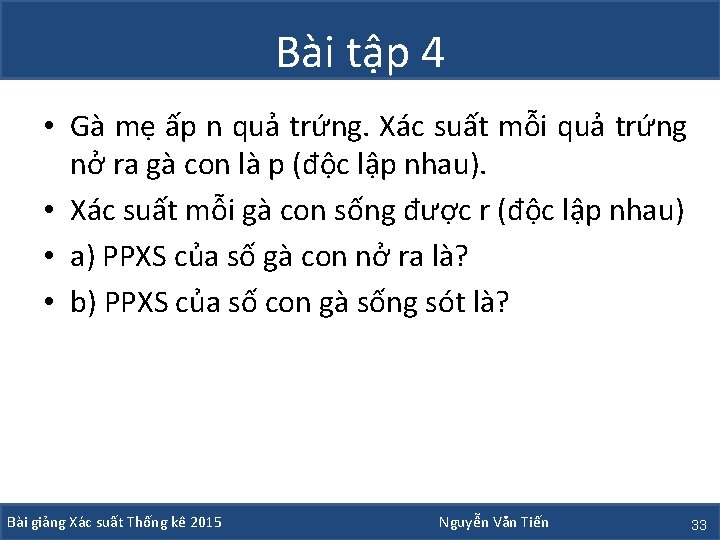 Bài tập 4

• Gà mẹ ấp n quả trứng. Xác suất mỗi quả trứng nở ra gà con là p (độc lập nhau).

• Xác suất mỗi gà con sống được r (độc lập nhau)

• a) PPXS của số gà con nở ra là?

• b) PPXS của số con gà sống sót là?

Bài giảng Xác suất Thống kê 2015

Nguyễn Văn Tiến

33